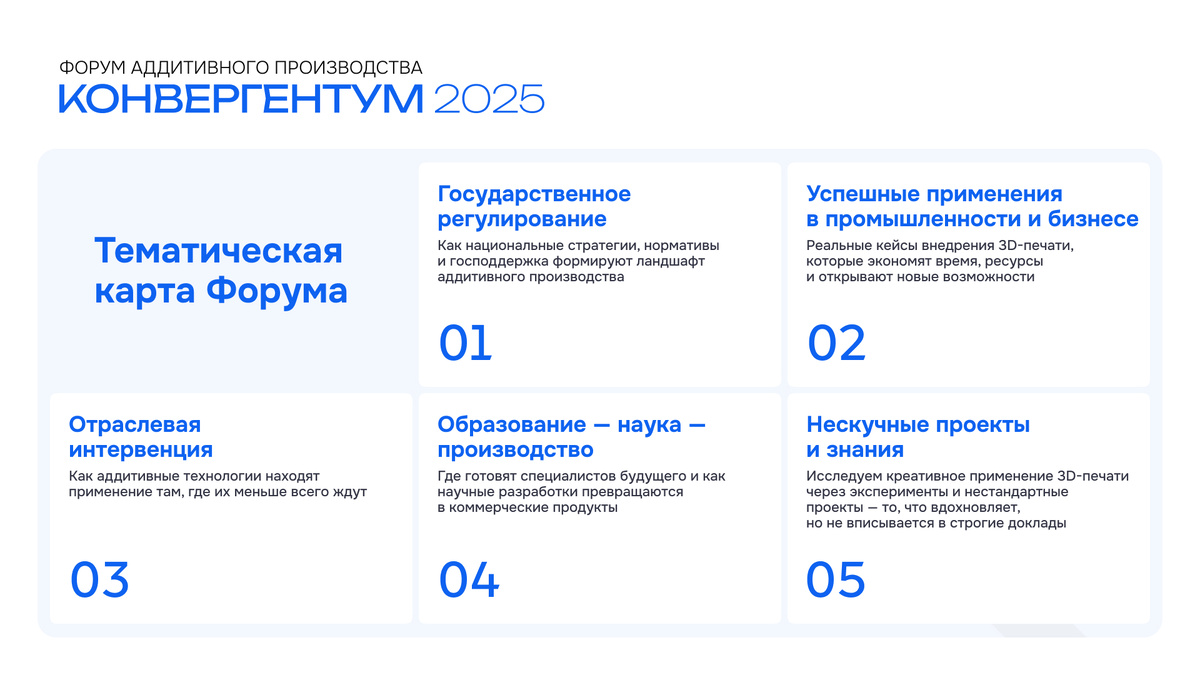 ФОРУМ АДДИТИВНОГО ПРОИЗВОДСТВА
КОНВЕРГЕНТУМ 2025

Тематическая карта Форума

Государственное регулирование
Как национальные стратегии, нормативы и господдержка формируют ландшафт аддитивного производства
01

Успешные применения в промышленности и бизнесе
Реальные кейсы внедрения 3D-печати, которые экономят время, ресурсы и открывают новые возможности
02

Отраслевая интервенция
Как аддитивные технологии находят применение там, где их меньше всего ждут
03

Образование — наука — производство
Где готовят специалистов будущего и как научные разработки превращаются в коммерческие продукты
04

Нескучные проекты и знания
Исследуем креативное применение 3D-печати через эксперименты и нестандартные проекты — то, что вдохновляет, но не вписывается в строгие доклады
05